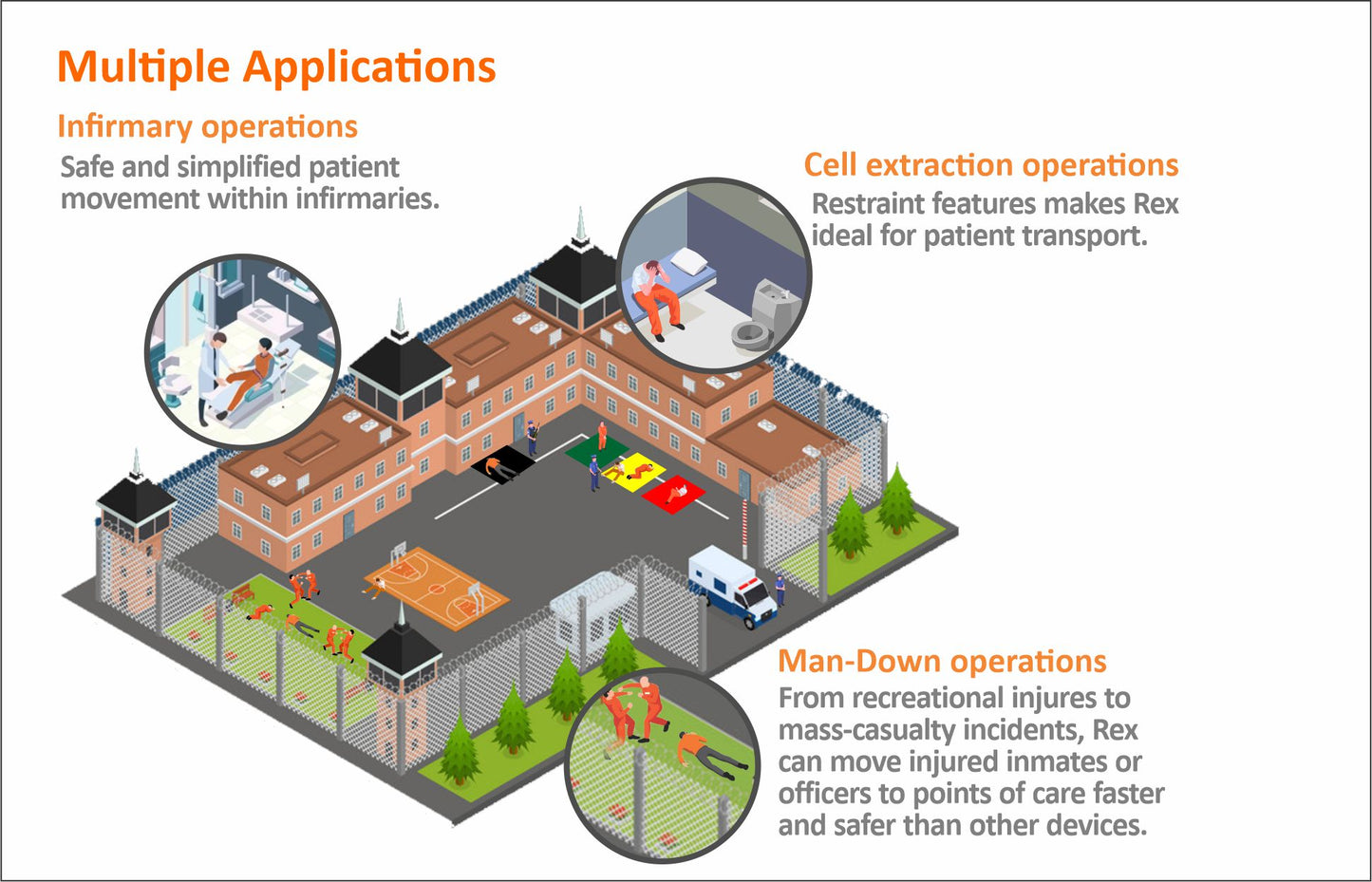 Multiple Applications

Infirmary operations

Safe and simplified patient movement within infirmaries.

Cell extraction operations

Restraint features makes Rex ideal for patient transport.

Man-Down operations

From recreational injures to mass-casualty incidents, Rex can move injured inmates or officers to points of care faster and safer than other devices.